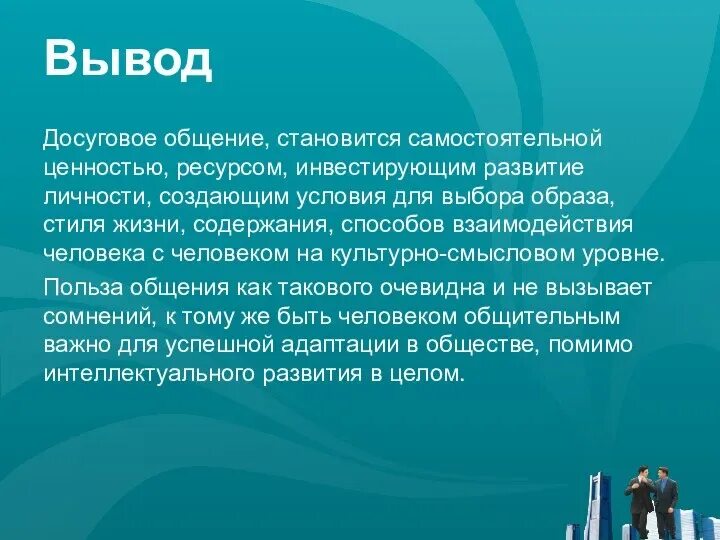 Вывод

Досуговое общение, становится самостоятельной ценностью, ресурсом, инвестирующим развитие личности, создающим условия для выбора образа, стиля жизни, содержания, способов взаимодействия человека с человеком на культурно-смысловом уровне.

Польза общения как такового очевидна и не вызывает сомнений, к тому же быть человеком общительным важно для успешной адаптации в обществе, помимо интеллектуального развития в целом.